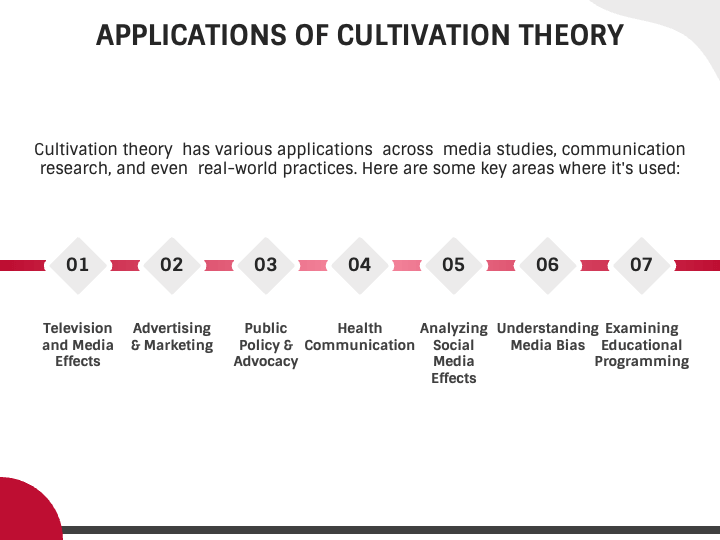 APPLICATIONS OF CULTIVATION THEORY

Cultivation theory has various applications across media studies, communication research, and even real-world practices. Here are some key areas where it's used:

01
Television and Media Effects

02
Advertising & Marketing

03
Public Policy & Advocacy

04
Health Communication

05
Analyzing Social Media Effects

06
Understanding Media Bias

07
Examining Educational Programming